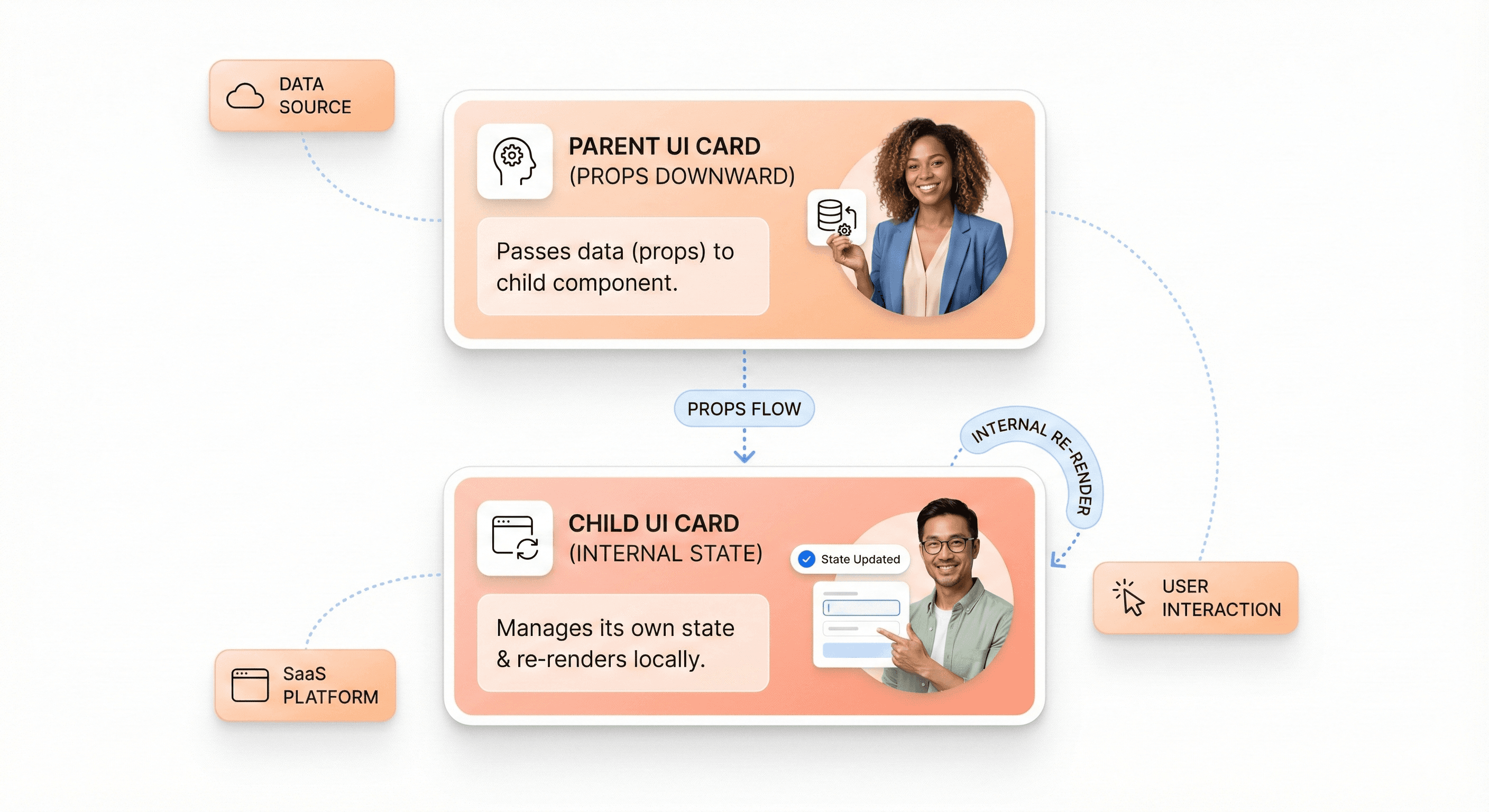 DATA SOURCE

PARENT UI CARD
(PROPS DOWNWARD)

Passes data (props) to child component.

PROPS FLOW

INTERNAL RE-RENDER

CHILD UI CARD
(INTERNAL STATE)

State Updated

Manages its own state & re-renders locally.

USER INTERACTION

SaaS PLATFORM